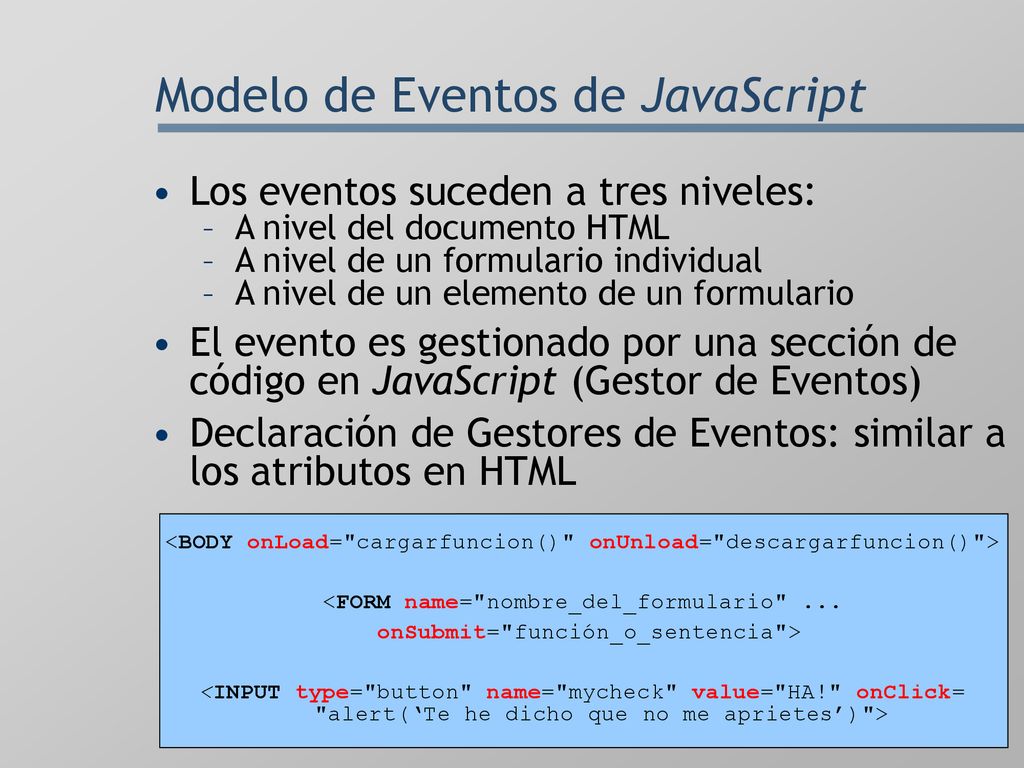 Modelo de Eventos de JavaScript

• Los eventos suceden a tres niveles:
– A nivel del documento HTML
– A nivel de un formulario individual
– A nivel de un elemento de un formulario

• El evento es gestionado por una sección de código en JavaScript (Gestor de Eventos)

• Declaración de Gestores de Eventos: similar a los atributos en HTML

<BODY onLoad="cargarfuncion()" onUnload="descargarfuncion()">

<FORM name="nombre_del_formulario" ...
onSubmit="función_o_sentencia">

<INPUT type="button" name="mycheck" value="HA!" onClick=
"alert(‘Te he dicho que no me aprietes’)">